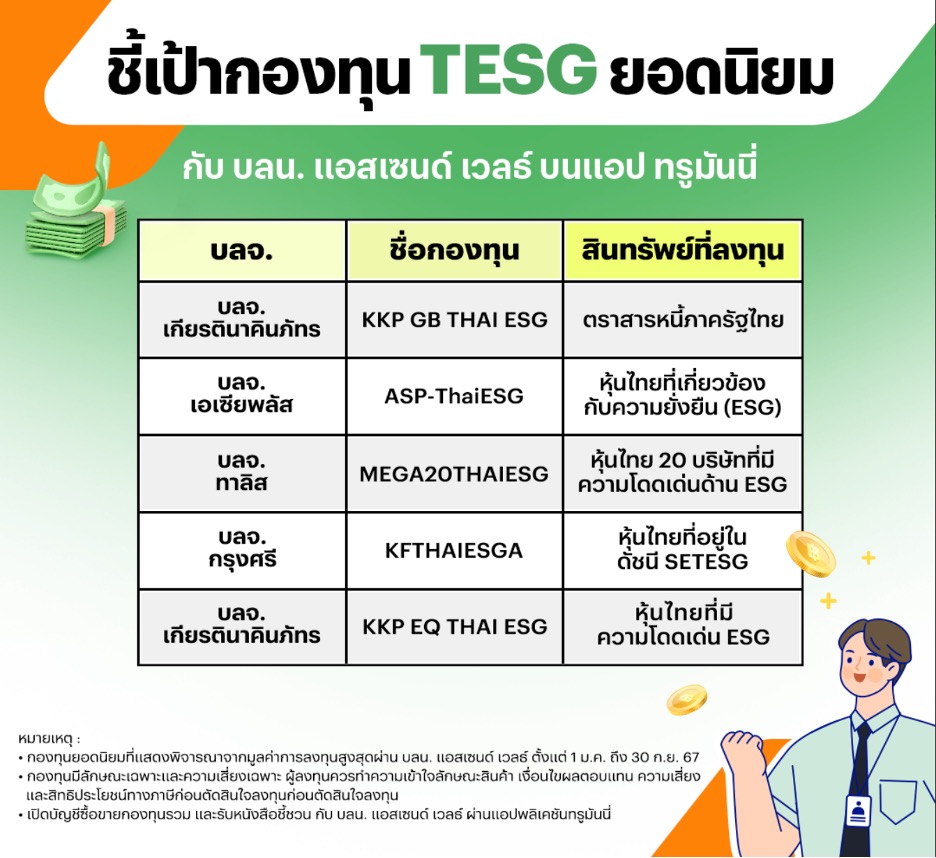 ชี้เป้ากองทุน TESG ยอดนิยม

กับ บลน. แอสเซนด์ เวลธ์ บนแอป ทรูมันนี่

| บลจ. | ชื่อกองทุน | สินทรัพย์ที่ลงทุน |
|---|---|---|
| บลจ. เกียรตินาคินภัทร | KKP GB THAI ESG | ตราสารหนี้ภาครัฐไทย |
| บลจ. เอเซียพลัส | ASP-ThaiESG | หุ้นไทยที่เกี่ยวข้องกับความยั่งยืน (ESG) |
| บลจ. ทาลิส | MEGA20THAIESG | หุ้นไทย 20 บริษัทที่มีความโดดเด่นด้าน ESG |
| บลจ. กรุงศรี | KFTHAIESGA | หุ้นไทยที่อยู่ในดัชนี SETESG |
| บลจ. เกียรตินาคินภัทร | KKP EQ THAI ESG | หุ้นไทยที่มีความโดดเด่น ESG |

หมายเหตุ :
• กองทุนยอดนิยมที่แสดงพิจารณาจากมูลค่าการลงทุนสูงสุดผ่าน บลน. แอสเซนด์ เวลธ์ ตั้งแต่ 1 ม.ค. ถึง 30 ก.ย. 67
• กองทุนมีลักษณะเฉพาะและความเสี่ยงเฉพาะ ผู้ลงทุนควรทำความเข้าใจลักษณะสินค้า เงื่อนไขผลตอบแทน ความเสี่ยง และสิทธิประโยชน์ทางภาษีก่อนตัดสินใจลงทุนก่อนตัดสินใจลงทุน
• เปิดบัญชีซื้อขายกองทุนรวม และรับหนังสือชี้ชวน กับ บลน. แอสเซนด์ เวลธ์ ผ่านแอปพลิเคชันทรูมันนี่